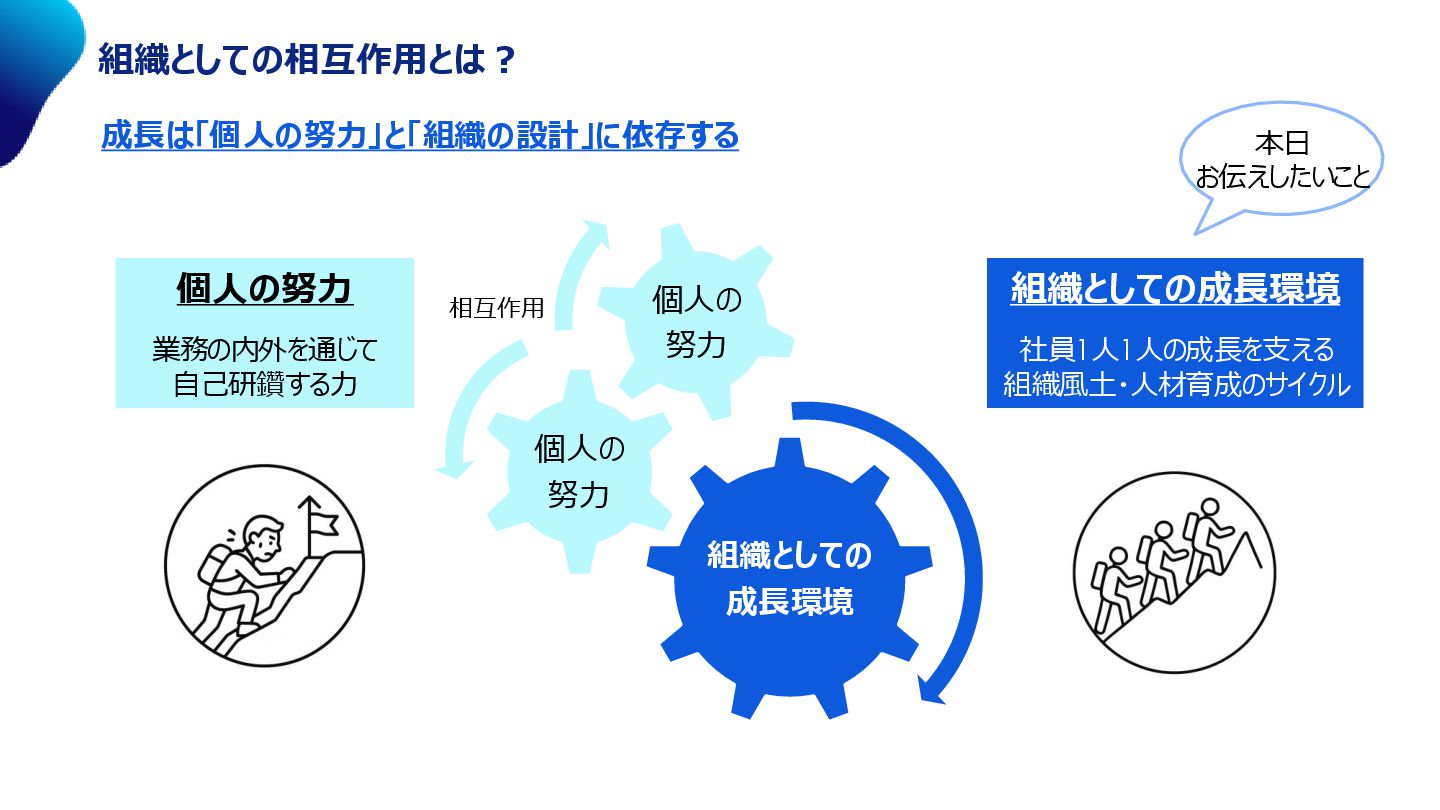 組織としての相互作用とは？

成長は「個人の努力」と「組織の設計」に依存する

本日
お伝えしたいこと

個人の努力

業務の内外を通じて
自己研鑽する力

相互作用

個人の
努力

個人の
努力

組織としての
成長環境

組織としての成長環境

社員1人1人の成長を支える
組織風土・人材育成のサイクル